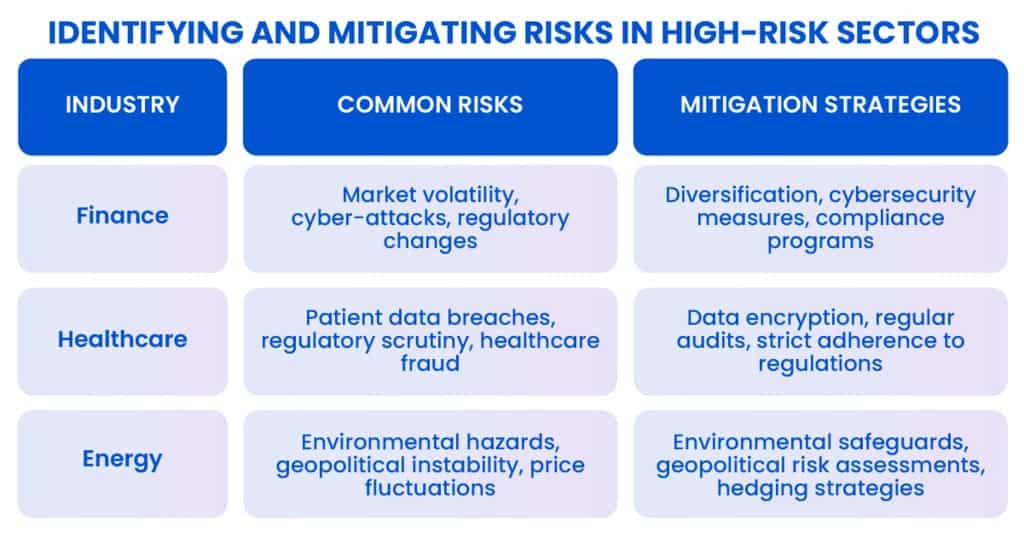 IDENTIFYING AND MITIGATING RISKS IN HIGH-RISK SECTORS

| INDUSTRY | COMMON RISKS | MITIGATION STRATEGIES |
|---|---|---|
| Finance | Market volatility, cyber-attacks, regulatory changes | Diversification, cybersecurity measures, compliance programs |
| Healthcare | Patient data breaches, regulatory scrutiny, healthcare fraud | Data encryption, regular audits, strict adherence to regulations |
| Energy | Environmental hazards, geopolitical instability, price fluctuations | Environmental safeguards, geopolitical risk assessments, hedging strategies |